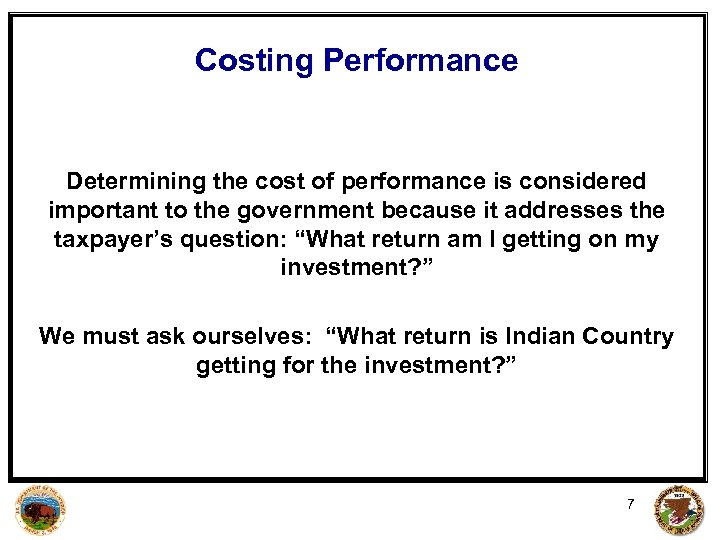 Costing Performance

Determining the cost of performance is considered important to the government because it addresses the taxpayer's question: "What return am I getting on my investment?"

We must ask ourselves: "What return is Indian Country getting for the investment?"

7